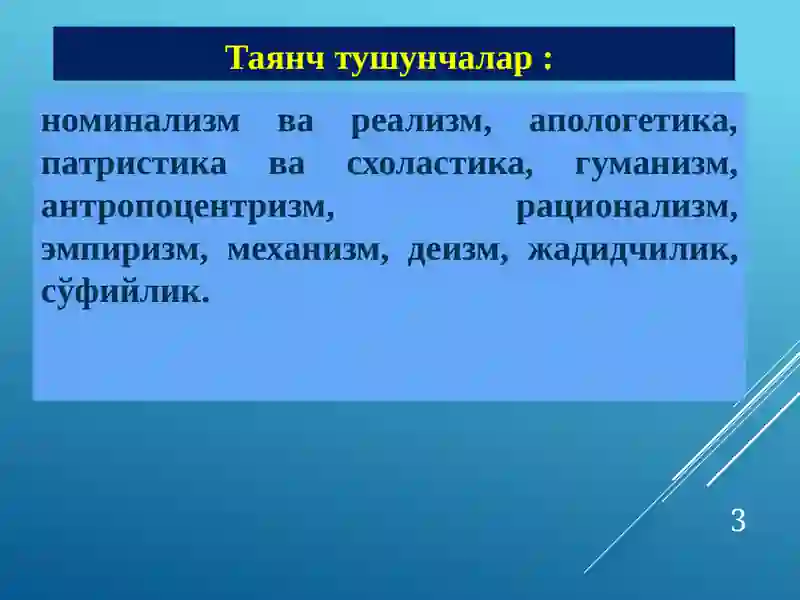 Таянч тушунчалар :

номинализм ва реализм, апологетика, патристика ва схоластика, гуманизм, антропоцентризм, рационализм, эмпиризм, механизм, деизм, жадидчилик, сўфийлик.

3